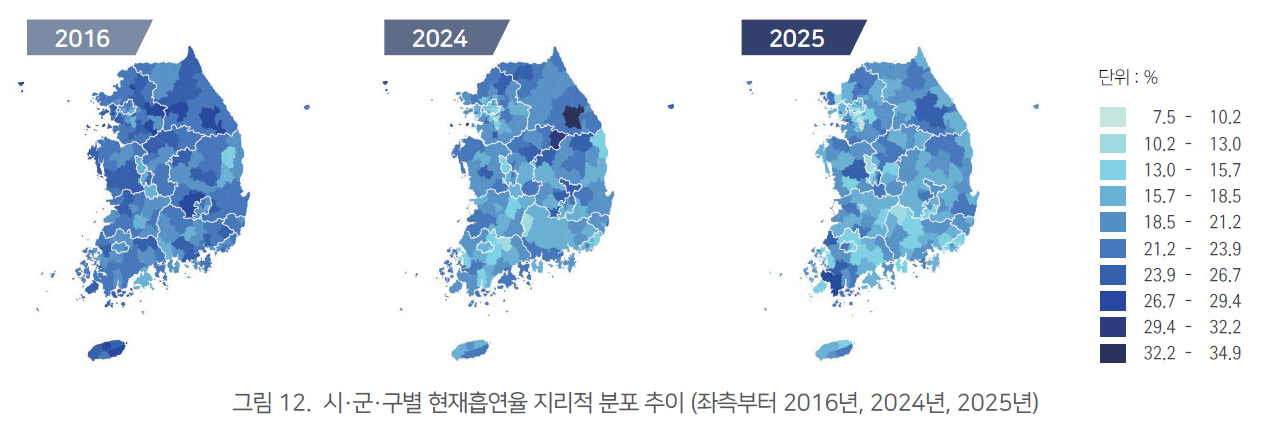 2016

2024

2025

단위 : %

7.5 - 10.2
10.2 - 13.0
13.0 - 15.7
15.7 - 18.5
18.5 - 21.2
21.2 - 23.9
23.9 - 26.7
26.7 - 29.4
29.4 - 32.2
32.2 - 34.9

그림 12. 시·군·구별 현재흡연율 지리적 분포 추이 (좌측부터 2016년, 2024년, 2025년)